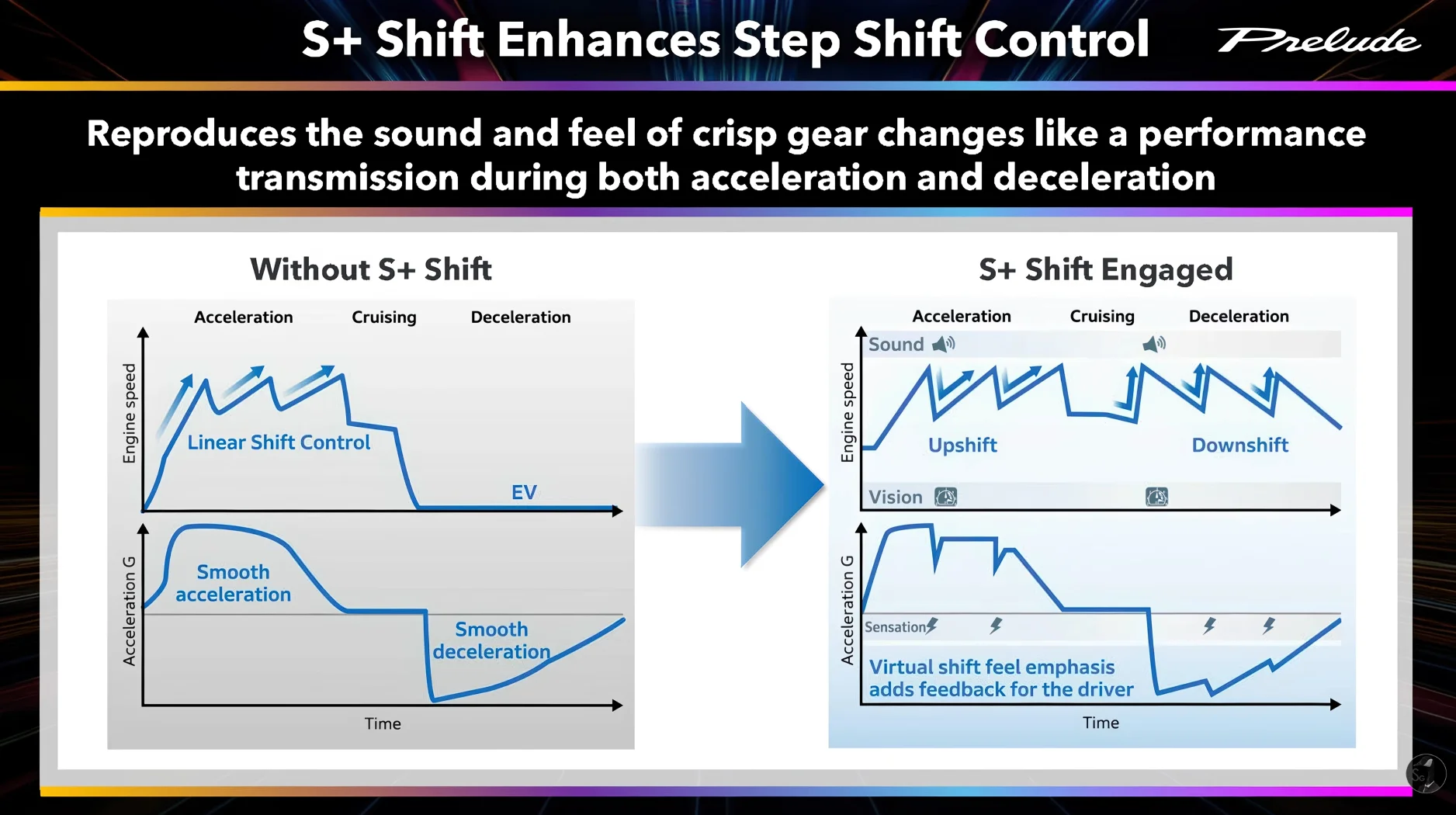 S+ Shift Enhances Step Shift Control

Prelude

Reproduces the sound and feel of crisp gear changes like a performance transmission during both acceleration and deceleration

Without S+ Shift

Acceleration Cruising Deceleration

Engine speed

Linear Shift Control

EV

Acceleration G

Smooth acceleration

Smooth deceleration

Time

S+ Shift Engaged

Acceleration Cruising Deceleration

Sound

Engine speed

Upshift

Downshift

Vision

Acceleration G

Sensation

Virtual shift feel emphasis adds feedback for the driver

Time